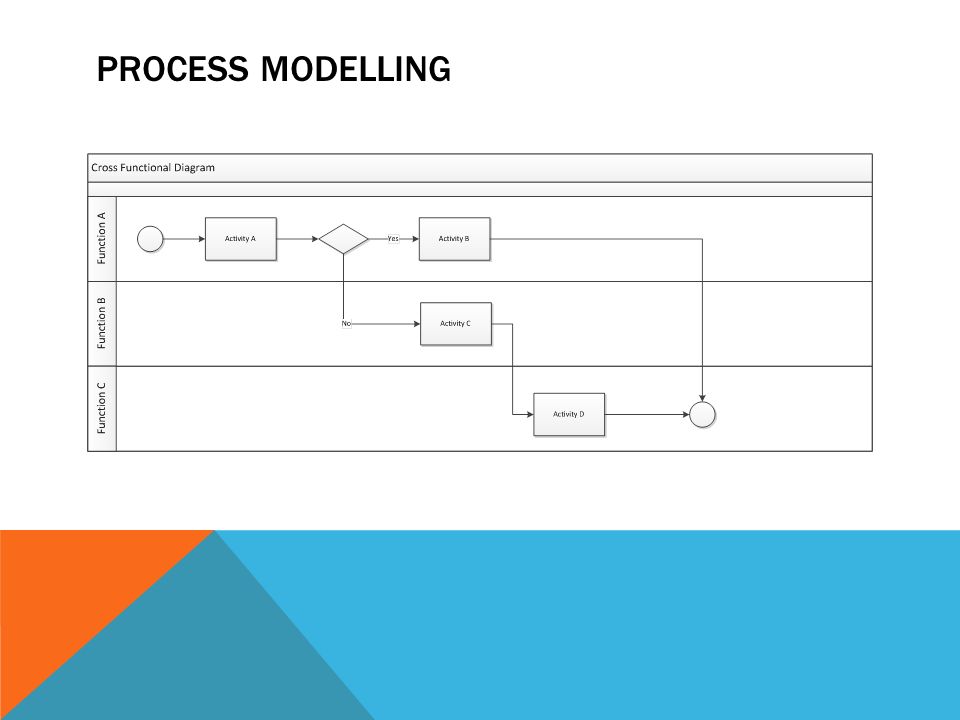 PROCESS MODELLING

Cross Functional Diagram

Function A

Activity A

Yes

Activity B

Function B

No

Activity C

Function C

Activity D